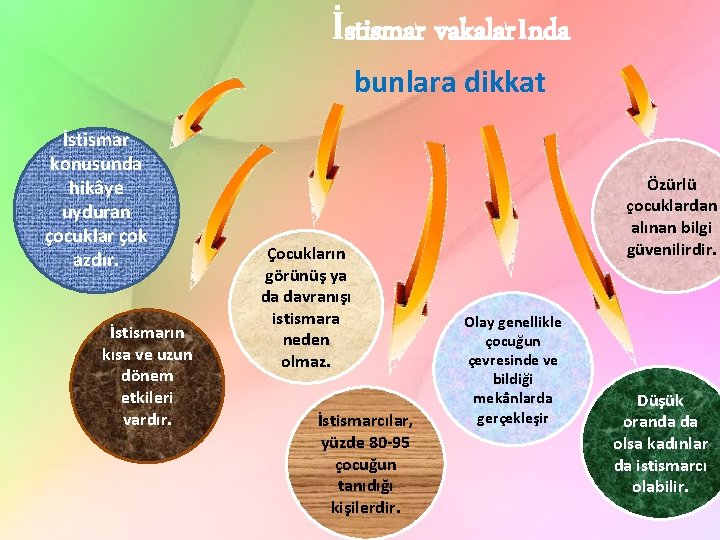 İstismar vakalarında

bunlara dikkat

İstismar konusunda hikâye uyduran çocuklar çok azdır.

İstismarın kısa ve uzun dönem etkileri vardır.

Çocukların görünüş ya da davranışı istismara neden olmaz.

İstismarcılar, yüzde 80-95 çocuğun tanıdığı kişilerdir.

Olay genellikle çocuğun çevresinde ve bildiği mekânlarda gerçekleşir

Özürlü çocuklardan alınan bilgi güvenilirdir.

Düşük oranda da olsa kadınlar da istismarcı olabilir.